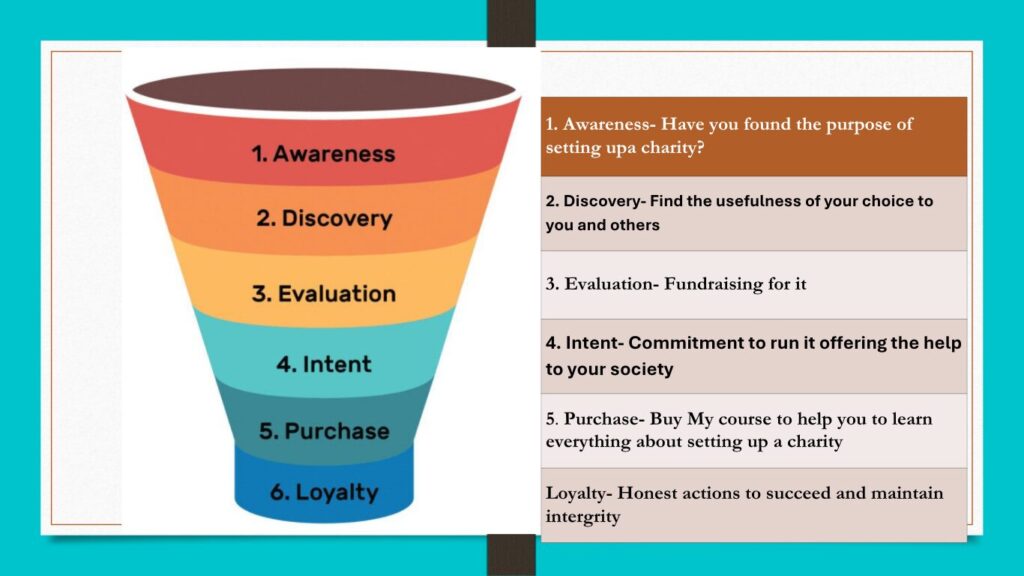 1. Awareness
2. Discovery
3. Evaluation
4. Intent
5. Purchase
6. Loyalty

1. Awareness- Have you found the purpose of setting upa charity?

2. Discovery- Find the usefulness of your choice to you and others

3. Evaluation- Fundraising for it

4. Intent- Commitment to run it offering the help to your society

5. Purchase- Buy My course to help you to learn everything about setting up a charity

Loyalty- Honest actions to succeed and maintain intergrity